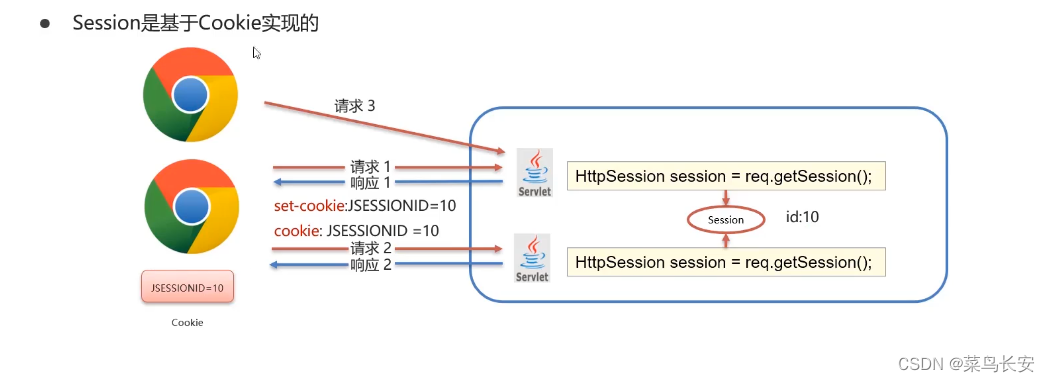 ● Session是基于Cookie实现的

请求 3

请求 1
响应 1
set-cookie:JSESSIONID=10
cookie: JSESSIONID =10
请求 2
响应 2

JSESSIONID=10
Cookie

Servlet
HttpSession session = req.getSession();
Session
id:10
Servlet
HttpSession session = req.getSession();

CSDN @菜鸟长安